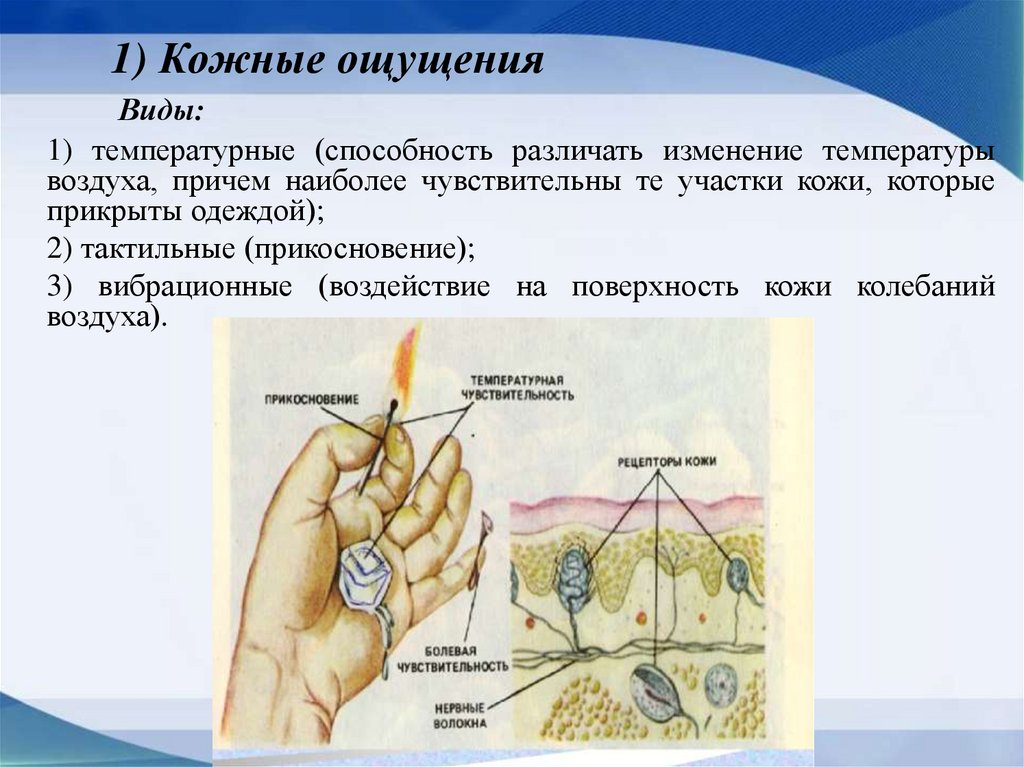 1) Кожные ощущения

Виды:

1) температурные (способность различать изменение температуры воздуха, причем наиболее чувствительны те участки кожи, которые прикрыты одеждой);

2) тактильные (прикосновение);

3) вибрационные (воздействие на поверхность кожи колебаний воздуха).

ПРИКОСНОВЕНИЕ
ТЕМПЕРАТУРНАЯ ЧУВСТВИТЕЛЬНОСТЬ
РЕЦЕПТОРЫ КОЖИ
БОЛЕВАЯ ЧУВСТВИТЕЛЬНОСТЬ
НЕРВНЫЕ ВОЛОКНА